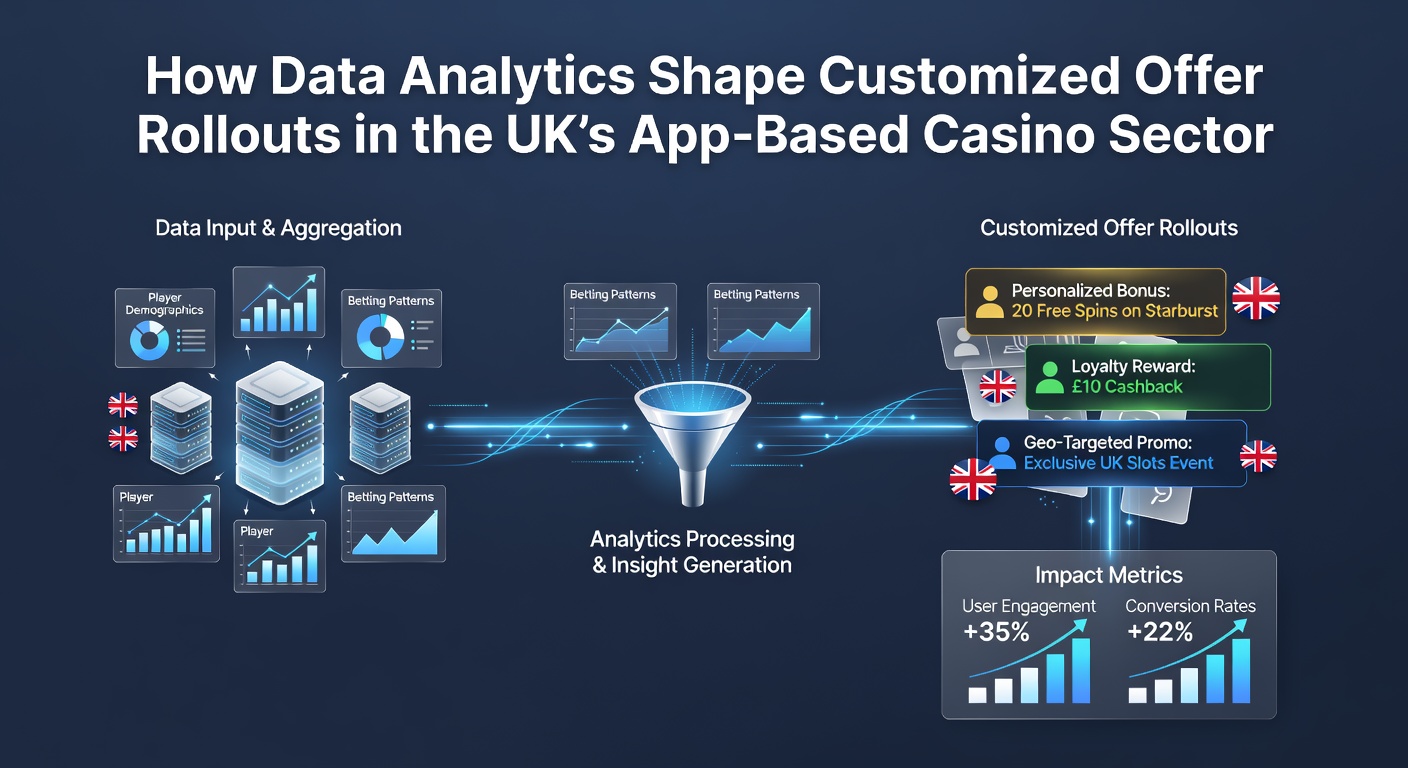 How Data Analytics Shape Customized Offer Rollouts in the UK's App-Based Casino Sector

Data Input & Aggregation

Player Demographics

Betting Patterns

Player

Player

Betting Patterns

Betting Patterns

Betting Patterns

Analytics Processing & Insight Generation

Customized Offer Rollouts

Personalized Bonus: 20 Free Spins on Starburst

Loyalty Reward: £10 Cashback

Geo-Targeted Promo: Exclusive UK Slots Event

Impact Metrics

User Engagement +35%

Conversion Rates +22%